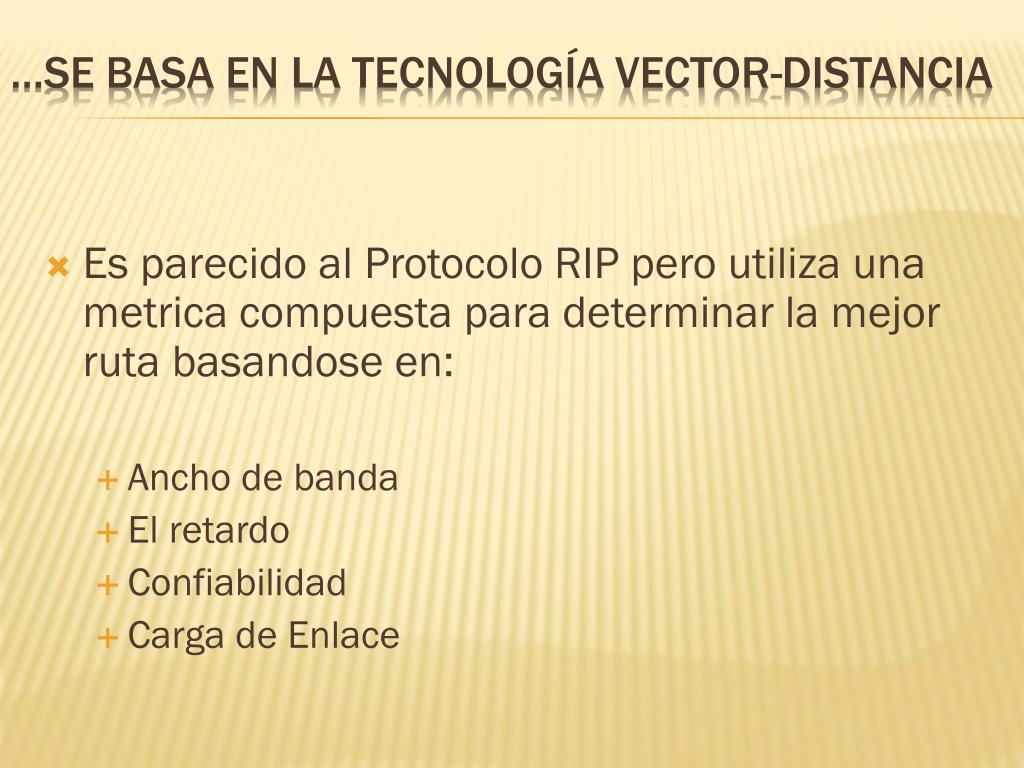 …SE BASA EN LA TECNOLOGÍA VECTOR-DISTANCIA

Es parecido al Protocolo RIP pero utiliza una metrica compuesta para determinar la mejor ruta basandose en:

Ancho de banda
El retardo
Confiabilidad
Carga de Enlace